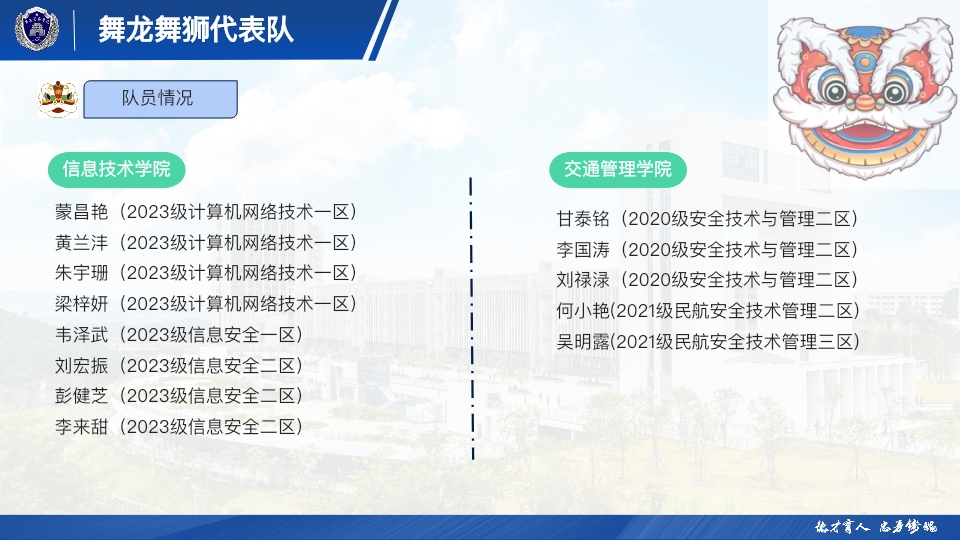 舞龙舞狮代表队

队员情况

信息技术学院

蒙昌艳（2023级计算机网络技术一区）
黄兰沣（2023级计算机网络技术一区）
朱宇珊（2023级计算机网络技术一区）
梁梓妍（2023级计算机网络技术一区）
韦泽武（2023级信息安全一区）
刘宏振（2023级信息安全二区）
彭健芝（2023级信息安全二区）
李来甜（2023级信息安全二区）

交通管理学院

甘泰铭（2020级安全技术与管理二区）
李国涛（2020级安全技术与管理二区）
刘禄渌（2020级安全技术与管理二区）
何小艳(2021级民航安全技术管理二区)
吴明露(2021级民航安全技术管理三区)

德才育人 忠勇铸魂